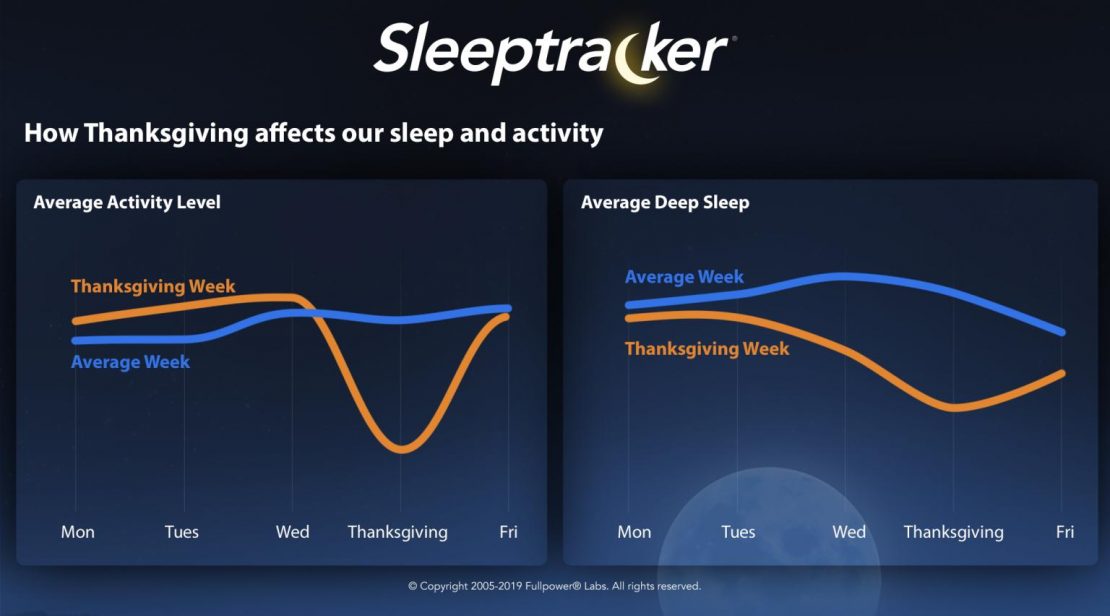 Sleeptracker®

How Thanksgiving affects our sleep and activity

Average Activity Level

Thanksgiving Week

Average Week

Mon Tues Wed Thanksgiving Fri

Average Deep Sleep

Average Week

Thanksgiving Week

Mon Tues Wed Thanksgiving Fri

© Copyright 2005-2019 Fullpower® Labs. All rights reserved.